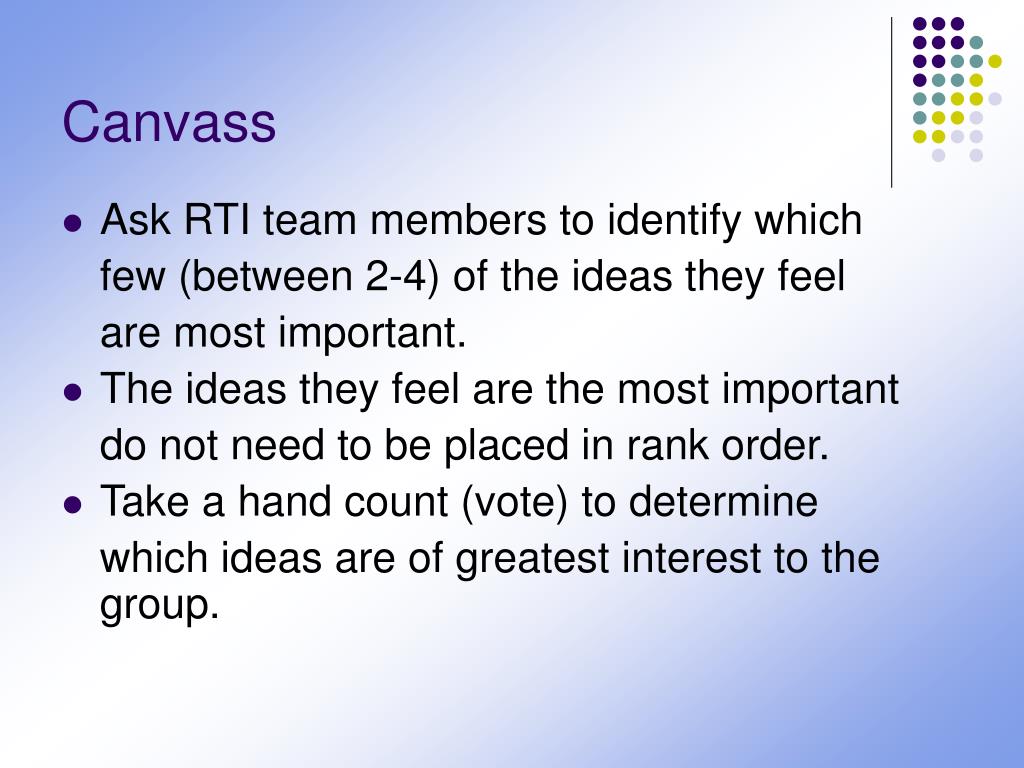 Canvass

- Ask RTI team members to identify which few (between 2-4) of the ideas they feel are most important.
- The ideas they feel are the most important do not need to be placed in rank order.
- Take a hand count (vote) to determine which ideas are of greatest interest to the group.